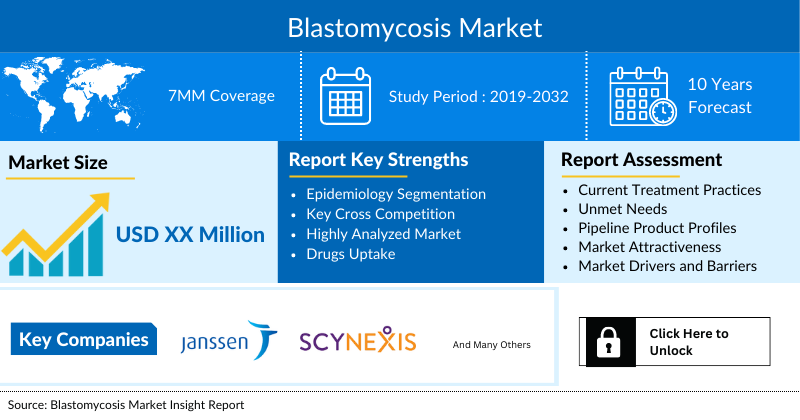 Blastomycosis Market

7MM Coverage

Study Period : 2019-2032

10 Years Forecast

Market Size

USD XX Million

Report Key Strengths

- Epidemiology Segmentation
- Key Cross Competition
- Highly Analyzed Market
- Drugs Uptake

Report Assessment

- Current Treatment Practices
- Unmet Needs
- Pipeline Product Profiles
- Market Attractiveness
- Market Drivers and Barriers

Key Companies

janssen

SCYNEXIS

And Many Others

Click Here to Unlock

Source: Blastomycosis Market Insight Report